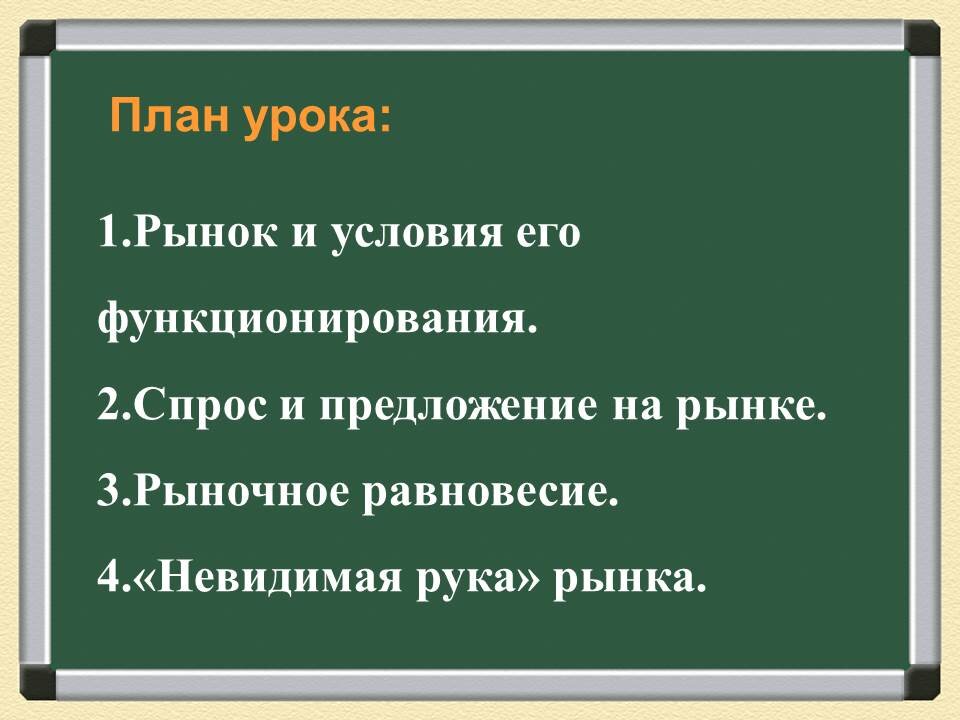 План урока:

1.Рынок и условия его функционирования.

2.Спрос и предложение на рынке.

3.Рыночное равновесие.

4.«Невидимая рука» рынка.